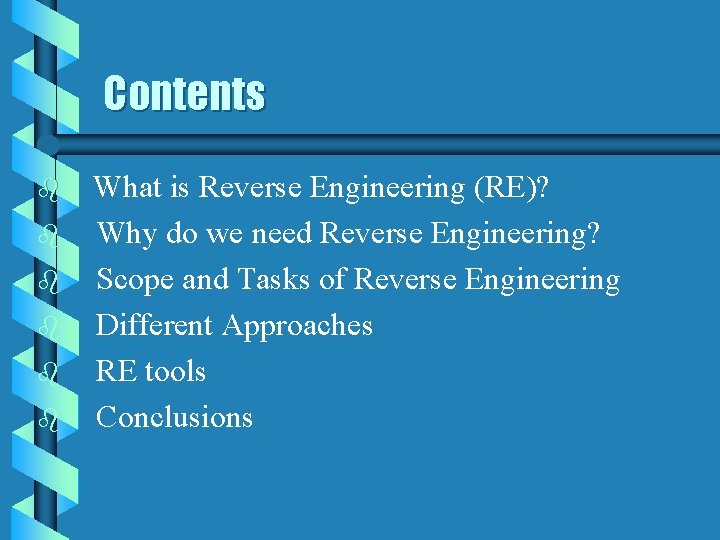 Contents

What is Reverse Engineering (RE)?
Why do we need Reverse Engineering?
Scope and Tasks of Reverse Engineering
Different Approaches
RE tools
Conclusions